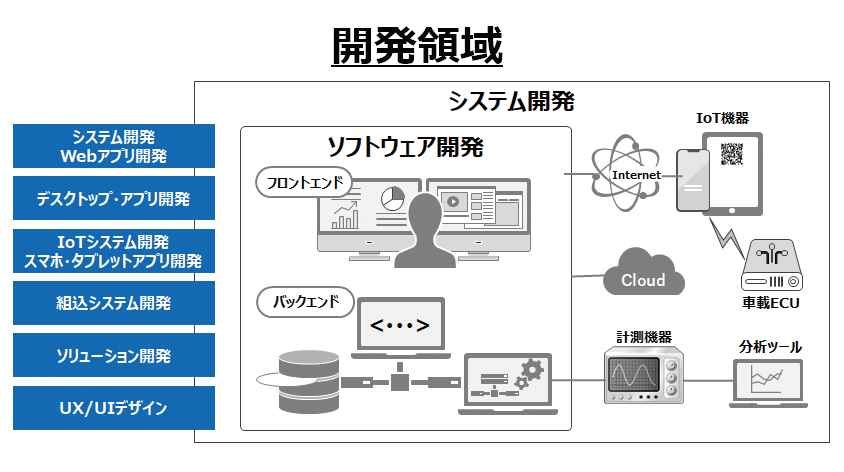 開発領域

システム開発
Webアプリ開発

デスクトップ・アプリ開発

IoTシステム開発
スマホ・タブレットアプリ開発

組込システム開発

ソリューション開発

UX/UIデザイン

システム開発

ソフトウェア開発

フロントエンド

バックエンド

<・・・>

Internet

IoT機器

Cloud

車載ECU

計測機器

分析ツール